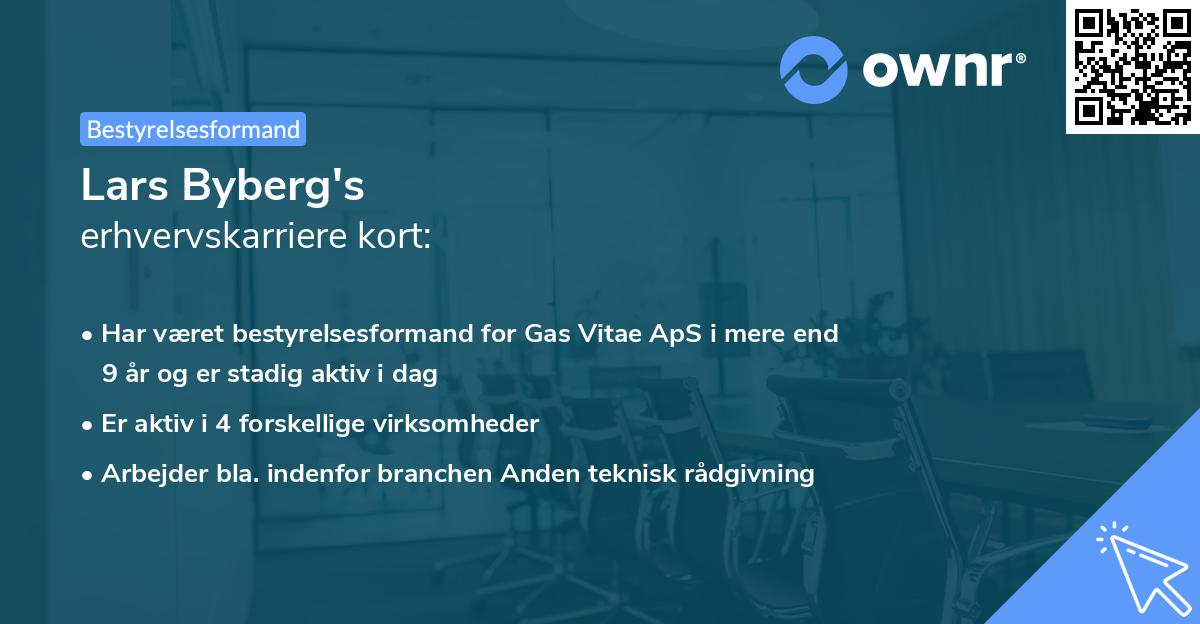 ownr®

Bestyrelsesformand

Lars Byberg's
erhvervskarriere kort:

• Har været bestyrelsesformand for Gas Vitae ApS i mere end 9 år og er stadig aktiv i dag

• Er aktiv i 4 forskellige virksomheder

• Arbejder bla. indenfor branchen Anden teknisk rådgivning